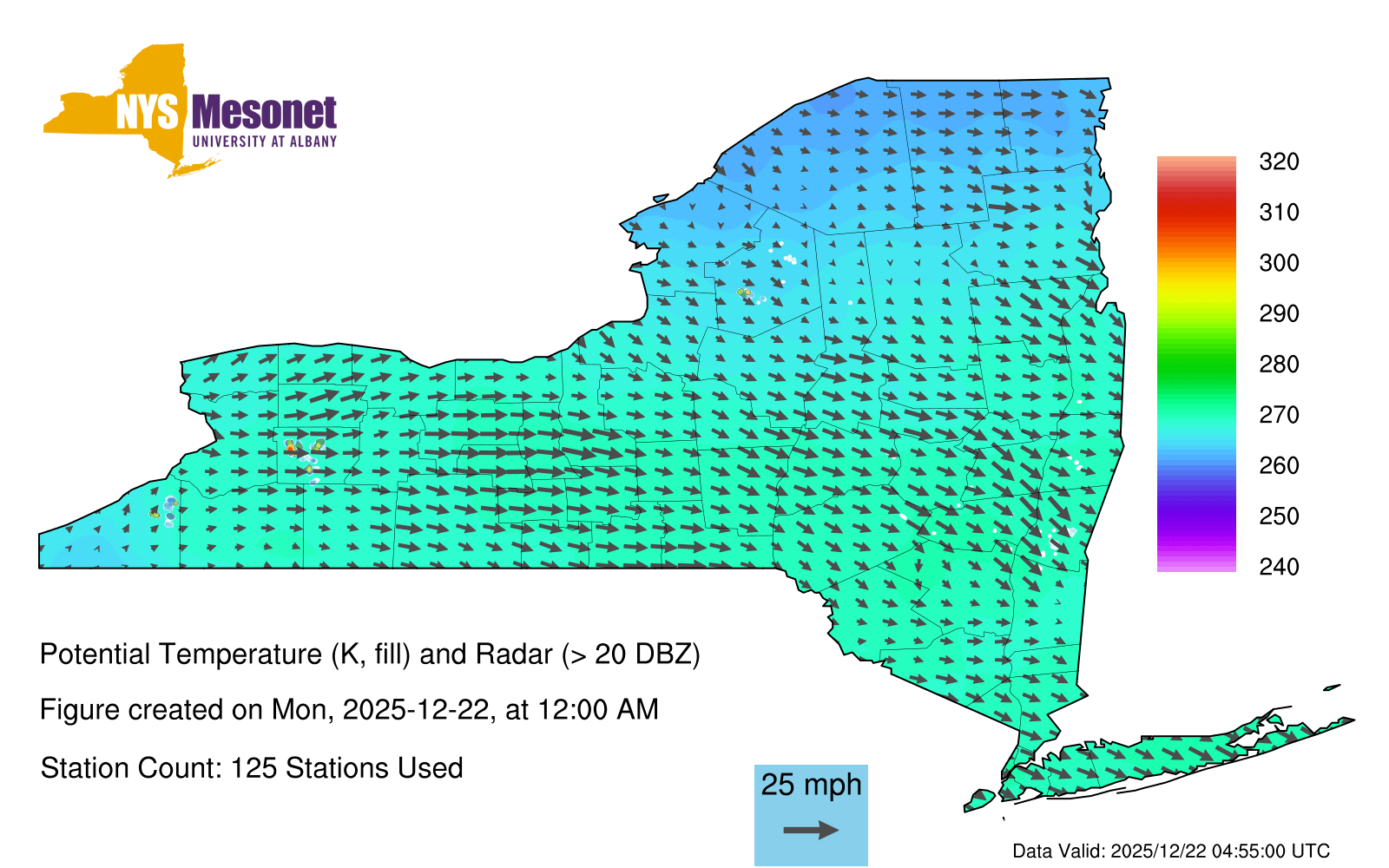 NYS Mesonet
UNIVERSITY AT ALBANY

320
310
300
290
280
270
260
250
240

Potential Temperature (K, fill) and Radar (> 20 DBZ)

Figure created on Mon, 2025-12-22, at 12:00 AM

Station Count: 125 Stations Used

25 mph

Data Valid: 2025/12/22 04:55:00 UTC